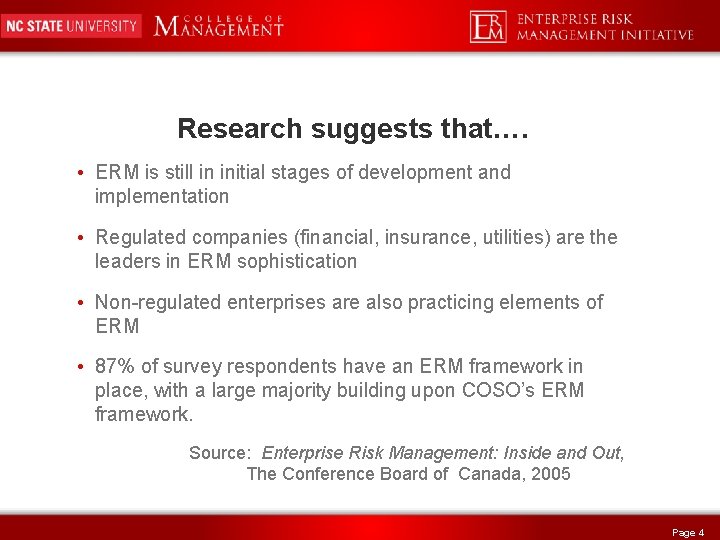 NC STATE UNIVERSITY
COLLEGE OF MANAGEMENT

ERM
ENTERPRISE RISK MANAGEMENT INITIATIVE

Research suggests that….

• ERM is still in initial stages of development and implementation

• Regulated companies (financial, insurance, utilities) are the leaders in ERM sophistication

• Non-regulated enterprises are also practicing elements of ERM

• 87% of survey respondents have an ERM framework in place, with a large majority building upon COSO's ERM framework.

Source: Enterprise Risk Management: Inside and Out, The Conference Board of Canada, 2005

Page 4